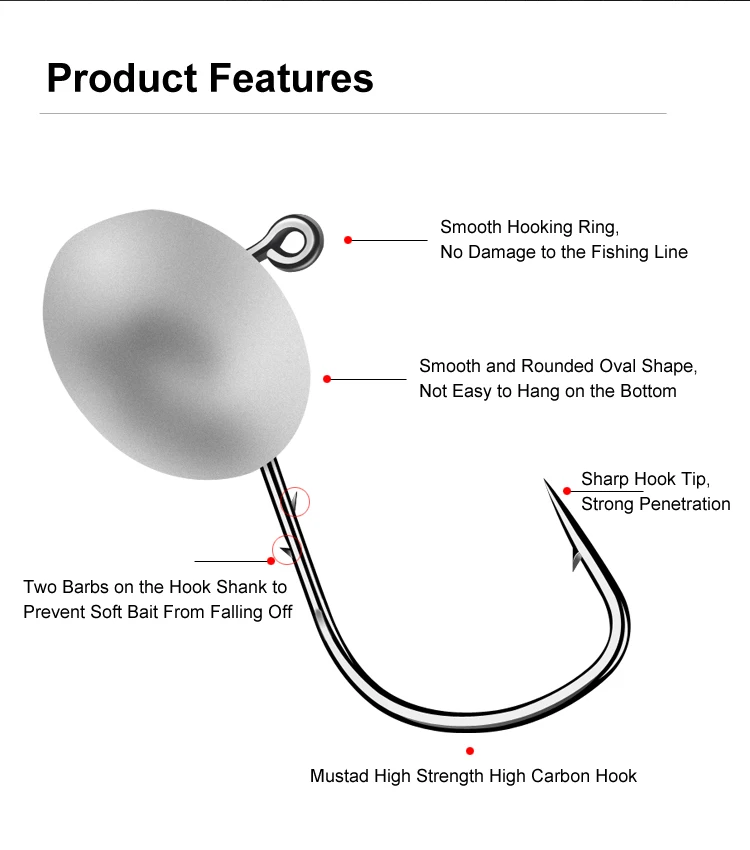 Product Features

Smooth Hooking Ring,
No Damage to the Fishing Line

Smooth and Rounded Oval Shape,
Not Easy to Hang on the Bottom

Sharp Hook Tip,
Strong Penetration

Two Barbs on the Hook Shank to
Prevent Soft Bait From Falling Off

Mustad High Strength High Carbon Hook